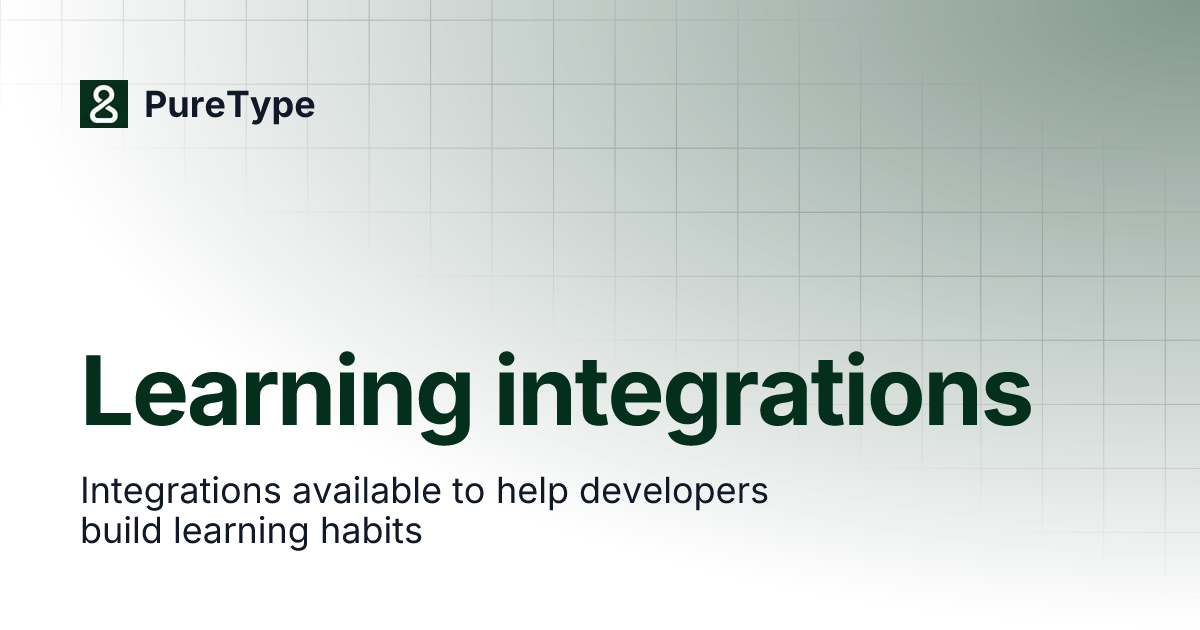 PureType

Learning integrations

Integrations available to help developers build learning habits